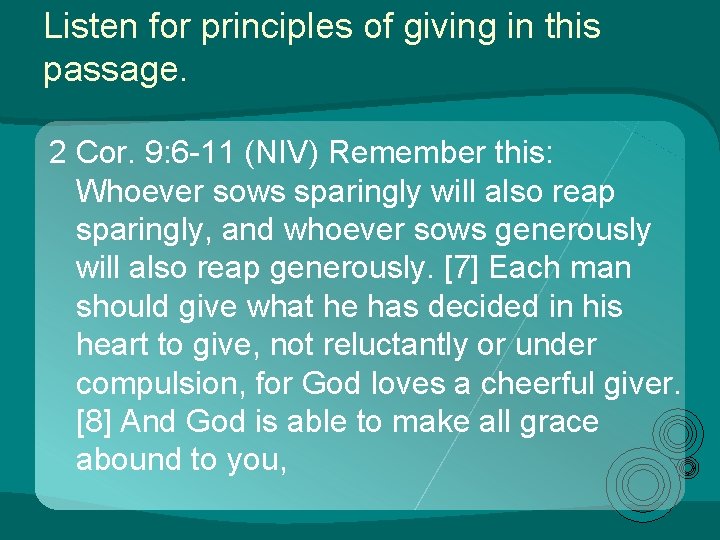 Listen for principles of giving in this passage.

2 Cor. 9:6-11 (NIV) Remember this: Whoever sows sparingly will also reap sparingly, and whoever sows generously will also reap generously. [7] Each man should give what he has decided in his heart to give, not reluctantly or under compulsion, for God loves a cheerful giver. [8] And God is able to make all grace abound to you,